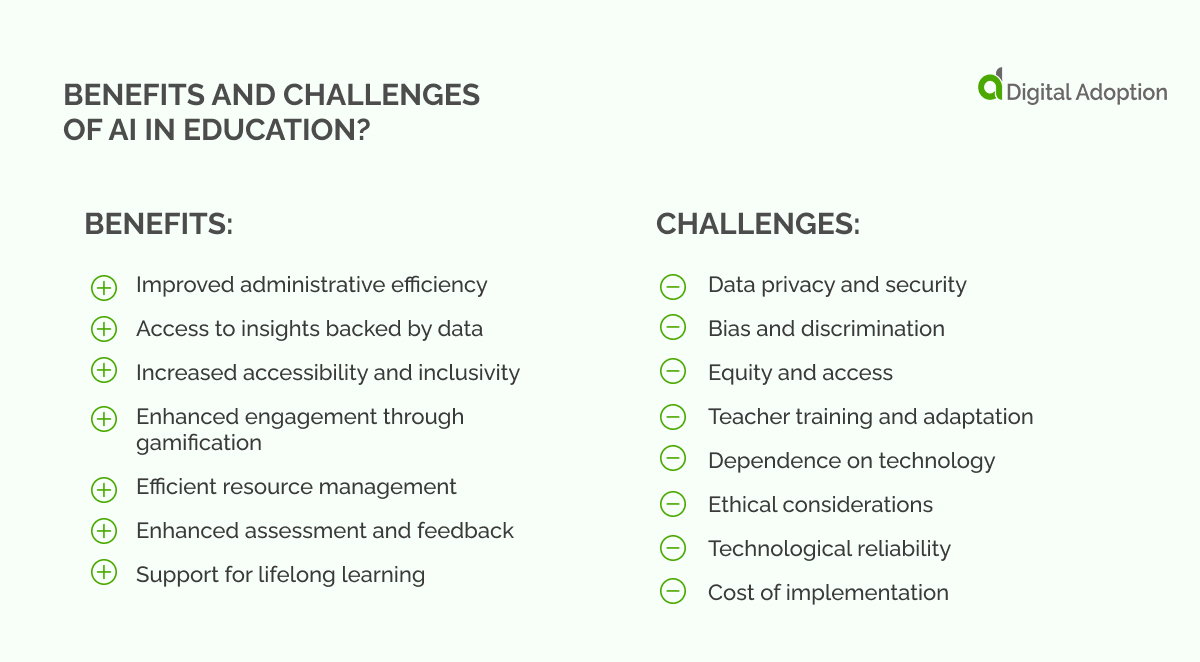 BENEFITS AND CHALLENGES OF AI IN EDUCATION?

Digital Adoption

BENEFITS:

Improved administrative efficiency

Access to insights backed by data

Increased accessibility and inclusivity

Enhanced engagement through gamification

Efficient resource management

Enhanced assessment and feedback

Support for lifelong learning

CHALLENGES:

Data privacy and security

Bias and discrimination

Equity and access

Teacher training and adaptation

Dependence on technology

Ethical considerations

Technological reliability

Cost of implementation